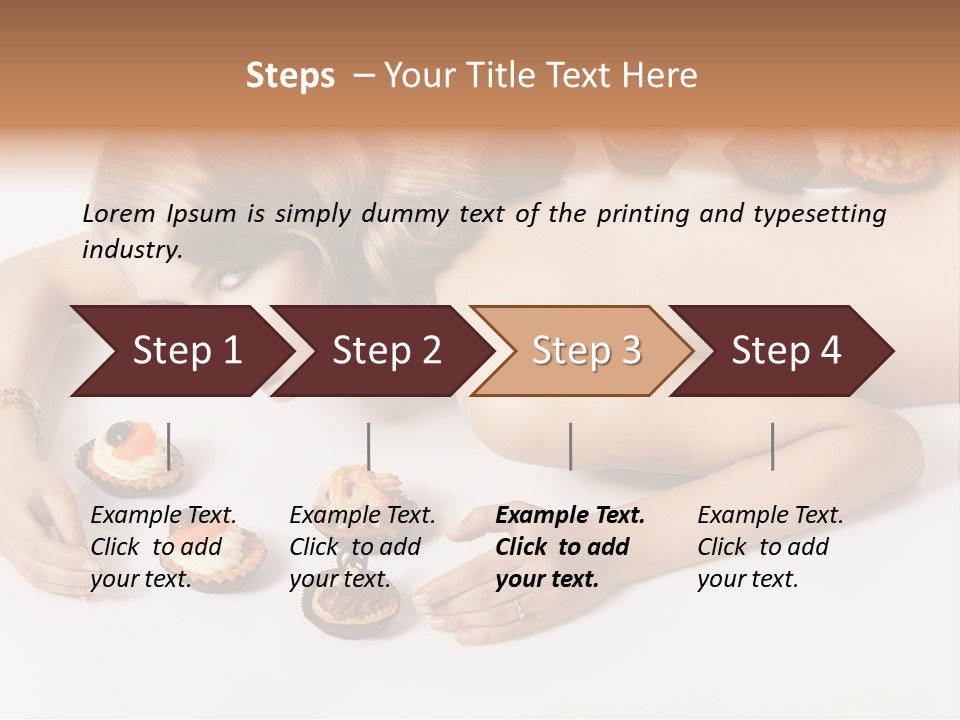 Steps – Your Title Text Here

Lorem Ipsum is simply dummy text of the printing and typesetting industry.

Step 1

Step 2

Step 3

Step 4

Example Text. Click to add your text.

Example Text. Click to add your text.

Example Text. Click to add your text.

Example Text. Click to add your text.